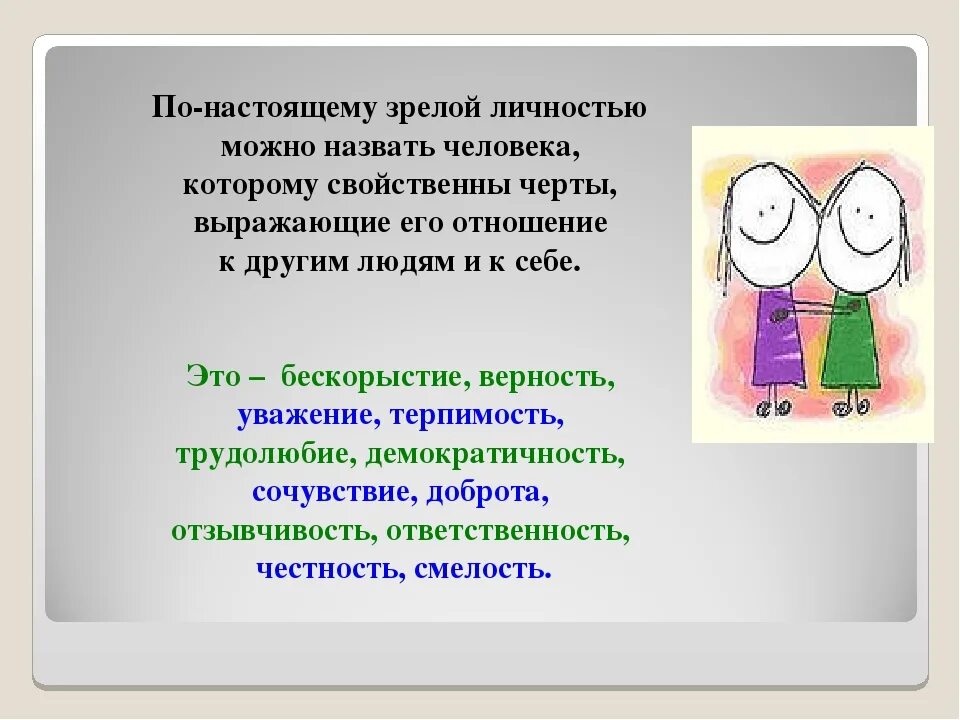 По-настоящему зрелой личностью можно назвать человека, которому свойственны черты, выражающие его отношение к другим людям и к себе.

Это – бескорыстие, верность, уважение, терпимость, трудолюбие, демократичность, сочувствие, доброта, отзывчивость, ответственность, честность, смелость.